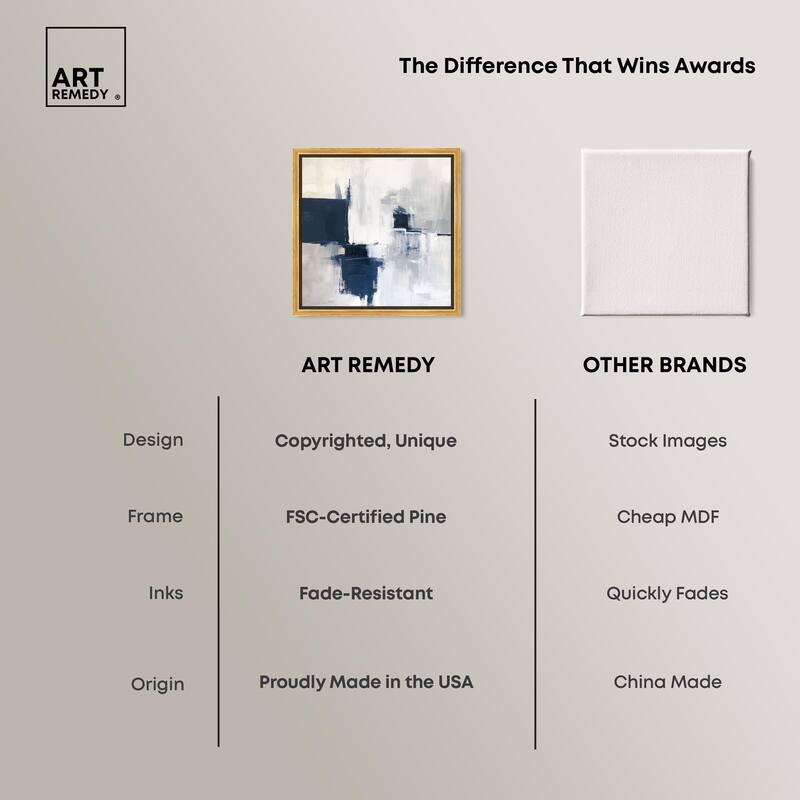 ART REMEDY ®

The Difference That Wins Awards

| | ART REMEDY | OTHER BRANDS |
|---|---|---|
| Design | Copyrighted, Unique | Stock Images |
| Frame | FSC-Certified Pine | Cheap MDF |
| Inks | Fade-Resistant | Quickly Fades |
| Origin | Proudly Made in the USA | China Made |